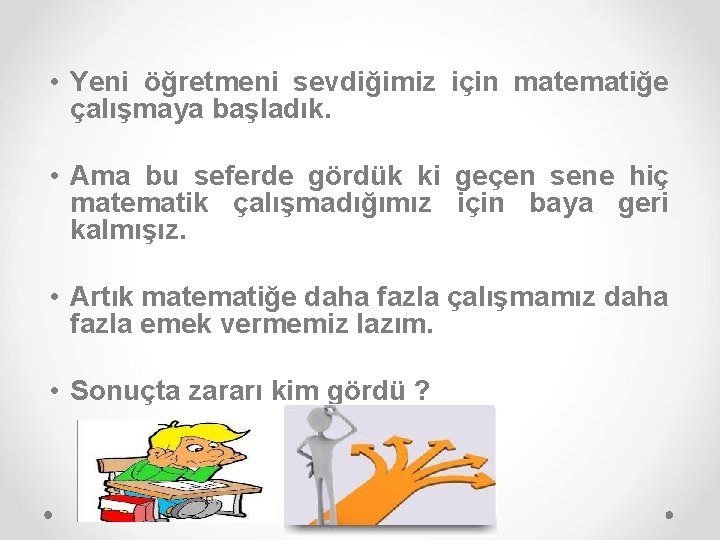 • Yeni öğretmeni sevdiğimiz için matematiğe çalışmaya başladık.

• Ama bu seferde gördük ki geçen sene hiç matematik çalışmadığımız için baya geri kalmışız.

• Artık matematiğe daha fazla çalışmamız daha fazla emek vermemiz lazım.

• Sonuçta zararı kim gördü ?